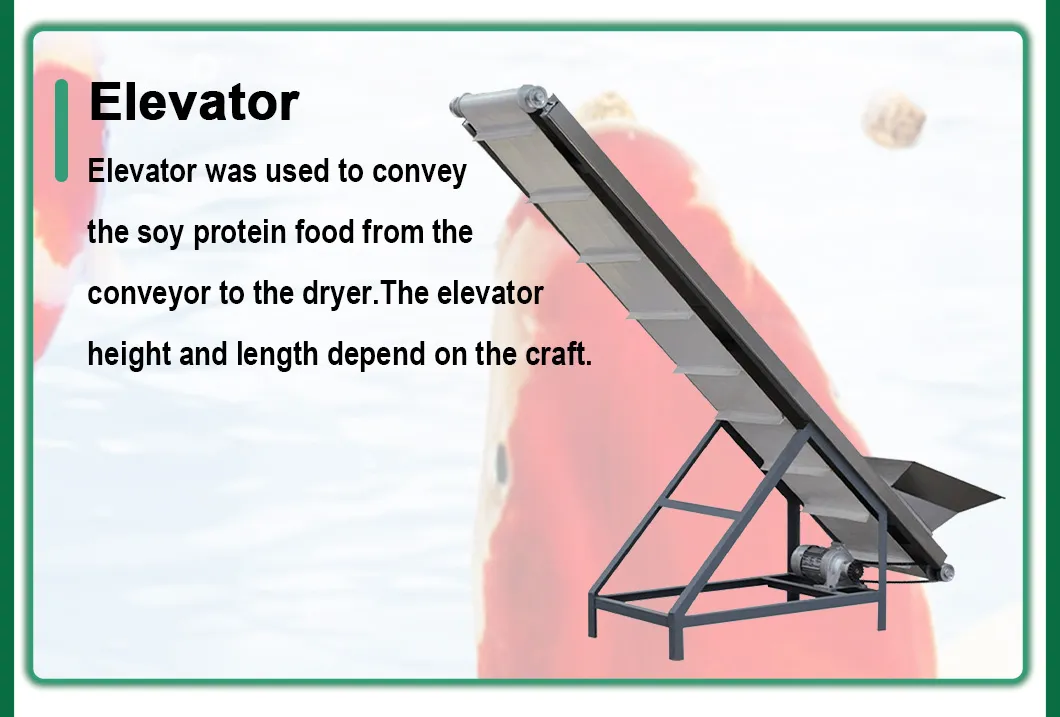 Elevator

Elevator was used to convey the soy protein food from the conveyor to the dryer.The elevator height and length depend on the craft.